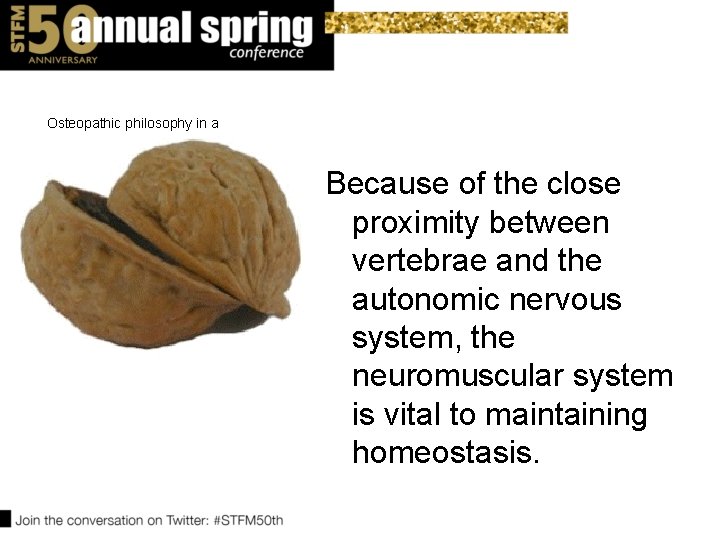 STFM 50 ANNIVERSARY annual spring conference

Osteopathic philosophy in a

Because of the close proximity between vertebrae and the autonomic nervous system, the neuromuscular system is vital to maintaining homeostasis.

Join the conversation on Twitter: #STFM50th